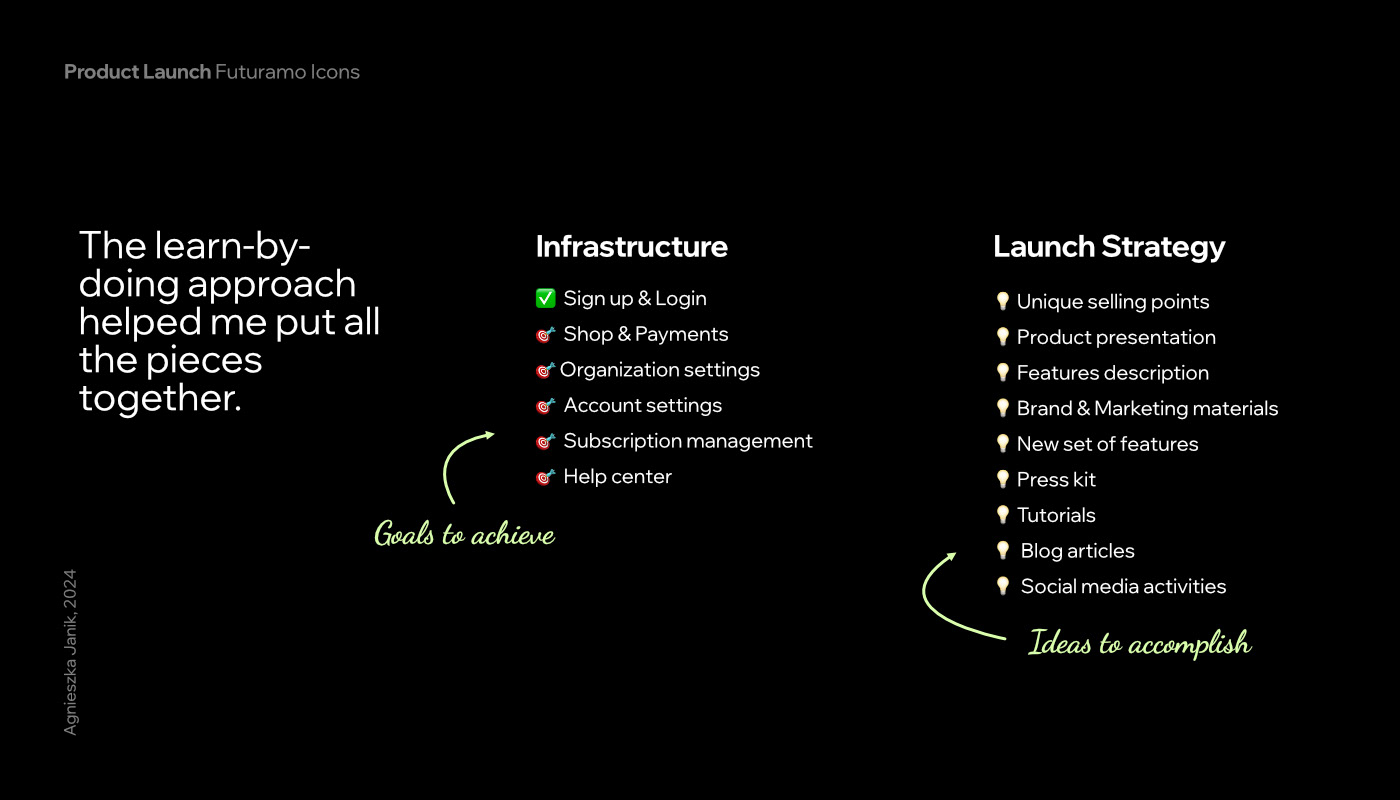 Product Launch Futuramo Icons

The learn-by-doing approach helped me put all the pieces together.

Infrastructure

✅ Sign up & Login
🎯 Shop & Payments
🎯 Organization settings
🎯 Account settings
🎯 Subscription management
🎯 Help center

Goals to achieve

Launch Strategy

💡 Unique selling points
💡 Product presentation
💡 Features description
💡 Brand & Marketing materials
💡 New set of features
💡 Press kit
💡 Tutorials
💡 Blog articles
💡 Social media activities

Ideas to accomplish

Agnieszka Janik, 2024